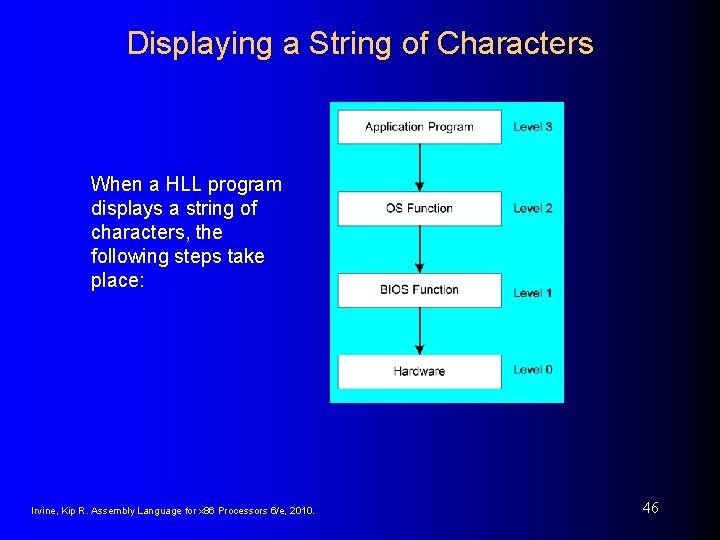 Displaying a String of Characters

When a HLL program displays a string of characters, the following steps take place:

Application Program
Level 3

OS Function
Level 2

BIOS Function
Level 1

Hardware
Level 0

Irvine, Kip R. Assembly Language for x86 Processors 6/e, 2010.

46